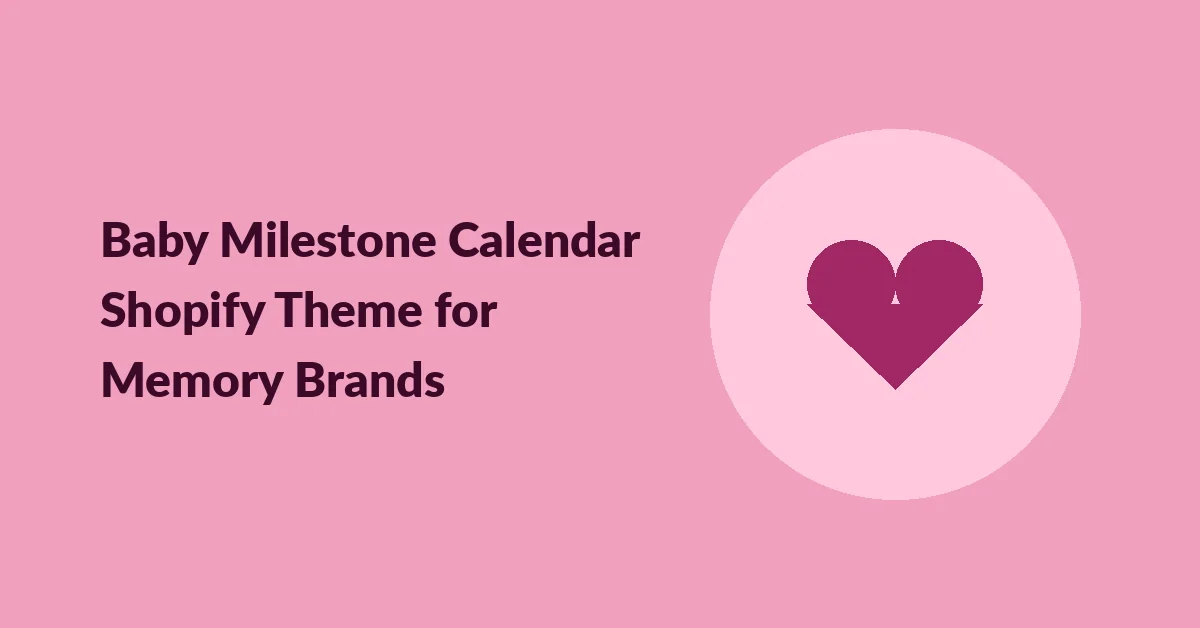 Baby Milestone Calendar Shopify Theme for Memory Brands